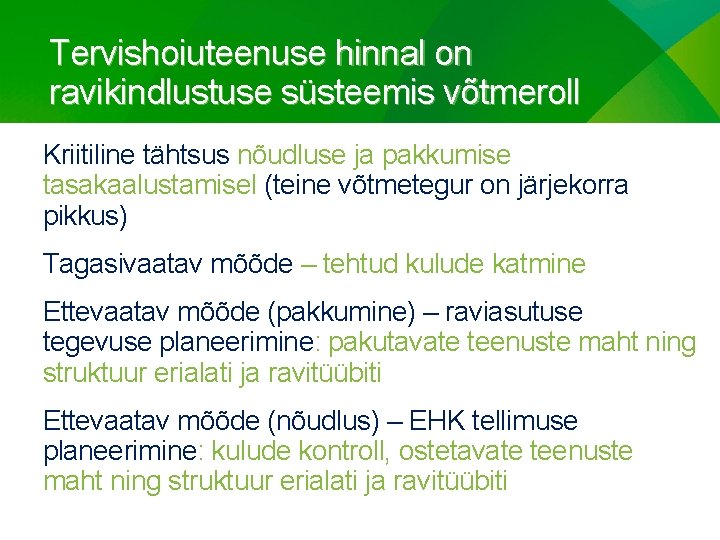 Tervishoiuteenuse hinnal on ravikindlustuse süsteemis võtmeroll

Kriitiline tähtsus nõudluse ja pakkumise tasakaalustamisel (teine võtmetegur on järjekorra pikkus)

Tagasivaatav mõõde – tehtud kulude katmine

Ettevaatav mõõde (pakkumine) – raviasutuse tegevuse planeerimine: pakutavate teenuste maht ning struktuur erialati ja ravitüübiti

Ettevaatav mõõde (nõudlus) – EHK tellimuse planeerimine: kulude kontroll, ostetavate teenuste maht ning struktuur erialati ja ravitüübiti